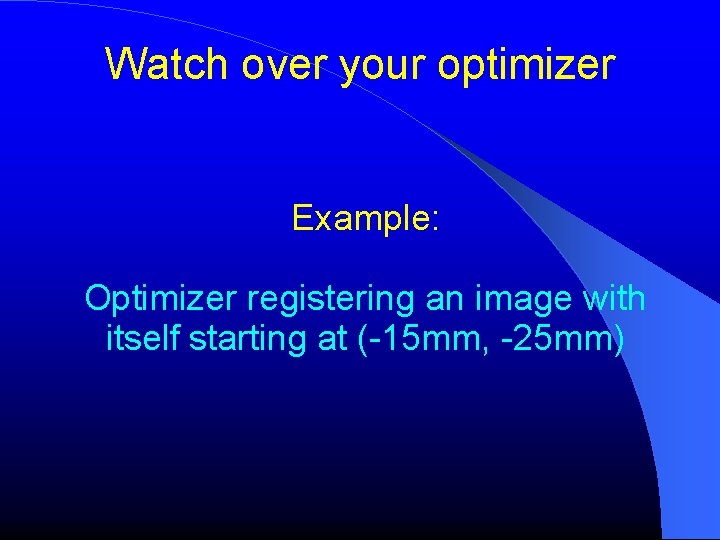 Watch over your optimizer

Example:

Optimizer registering an image with itself starting at (-15mm, -25mm)